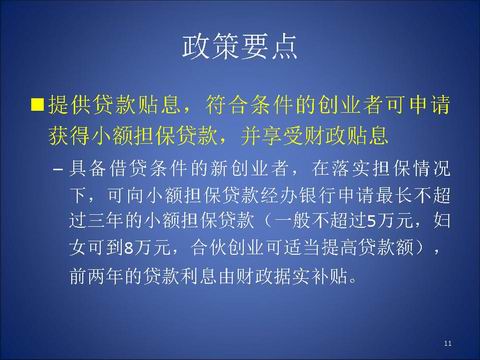 政策要点

■ 提供贷款贴息，符合条件的创业者可申请获得小额担保贷款，并享受财政贴息

– 具备借贷条件的新创业者，在落实担保情况下，可向小额担保贷款经办银行申请最长不超过三年的小额担保贷款（一般不超过5万元，妇女可到8万元，合伙创业可适当提高贷款额），前两年的贷款利息由财政据实补贴。

11